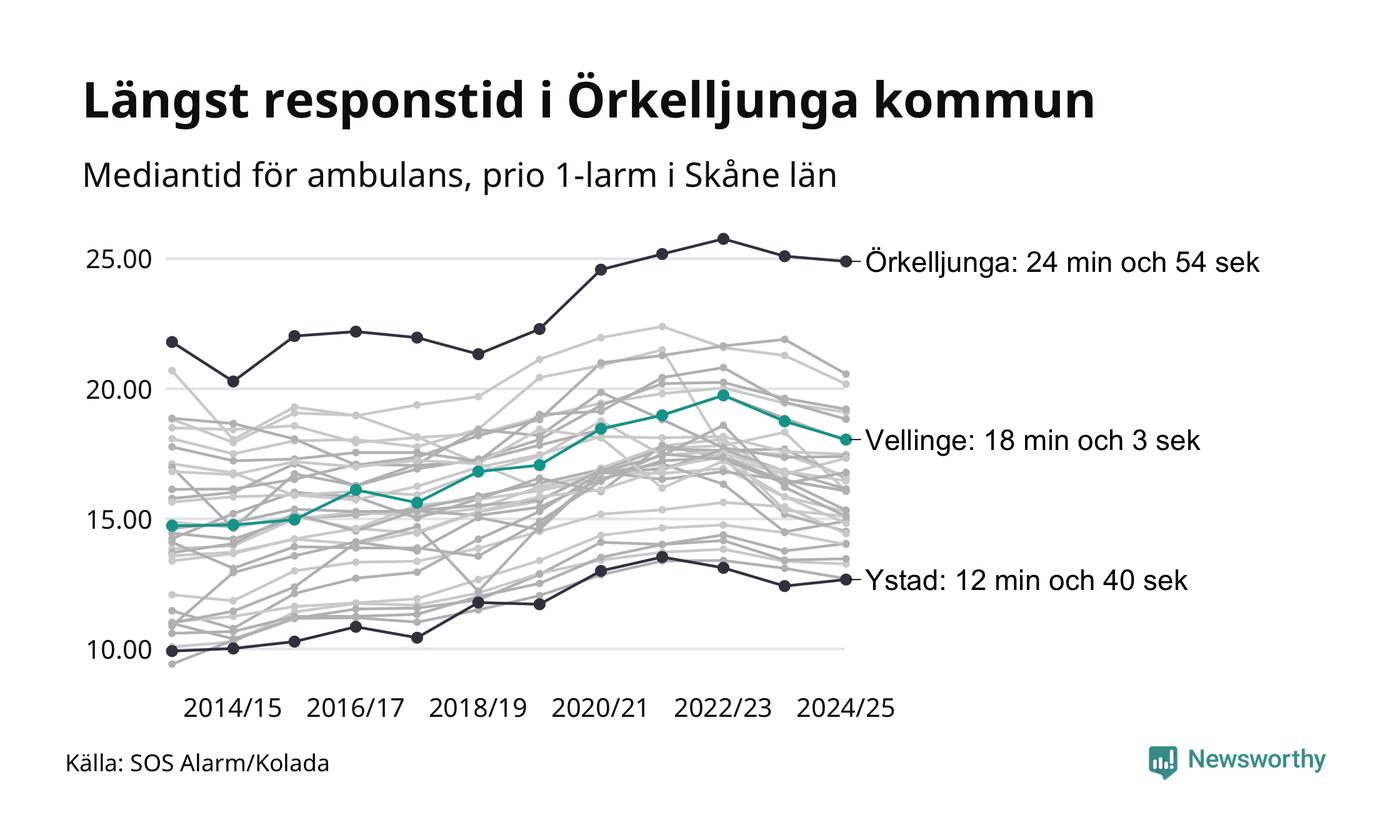 Längst responstid i Örkelljunga kommun

Mediantid för ambulans, prio 1-larm i Skåne län

25.00
20.00
15.00
10.00

Örkelljunga: 24 min och 54 sek
Vellinge: 18 min och 3 sek
Ystad: 12 min och 40 sek

2014/15 2016/17 2018/19 2020/21 2022/23 2024/25

Källa: SOS Alarm/Kolada

Newsworthy